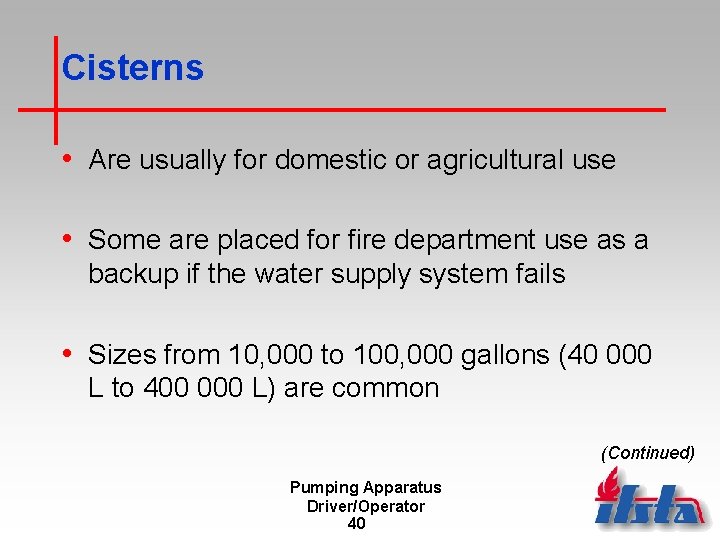 Cisterns

• Are usually for domestic or agricultural use

• Some are placed for fire department use as a backup if the water supply system fails

• Sizes from 10,000 to 100,000 gallons (40 000 L to 400 000 L) are common

(Continued)

Pumping Apparatus
Driver/Operator
40

ifsta